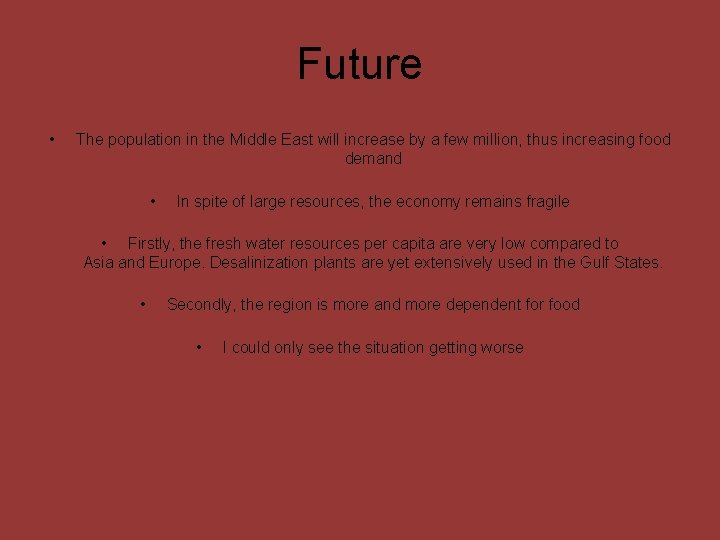 Future

• The population in the Middle East will increase by a few million, thus increasing food demand

• In spite of large resources, the economy remains fragile

• Firstly, the fresh water resources per capita are very low compared to Asia and Europe. Desalinization plants are yet extensively used in the Gulf States.

• Secondly, the region is more and more dependent for food

• I could only see the situation getting worse